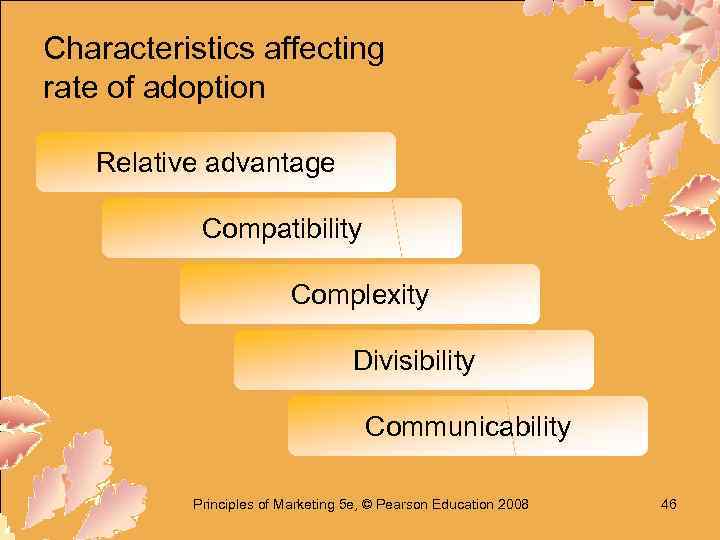 Characteristics affecting rate of adoption

Relative advantage

Compatibility

Complexity

Divisibility

Communicability

Principles of Marketing 5e, © Pearson Education 2008

46